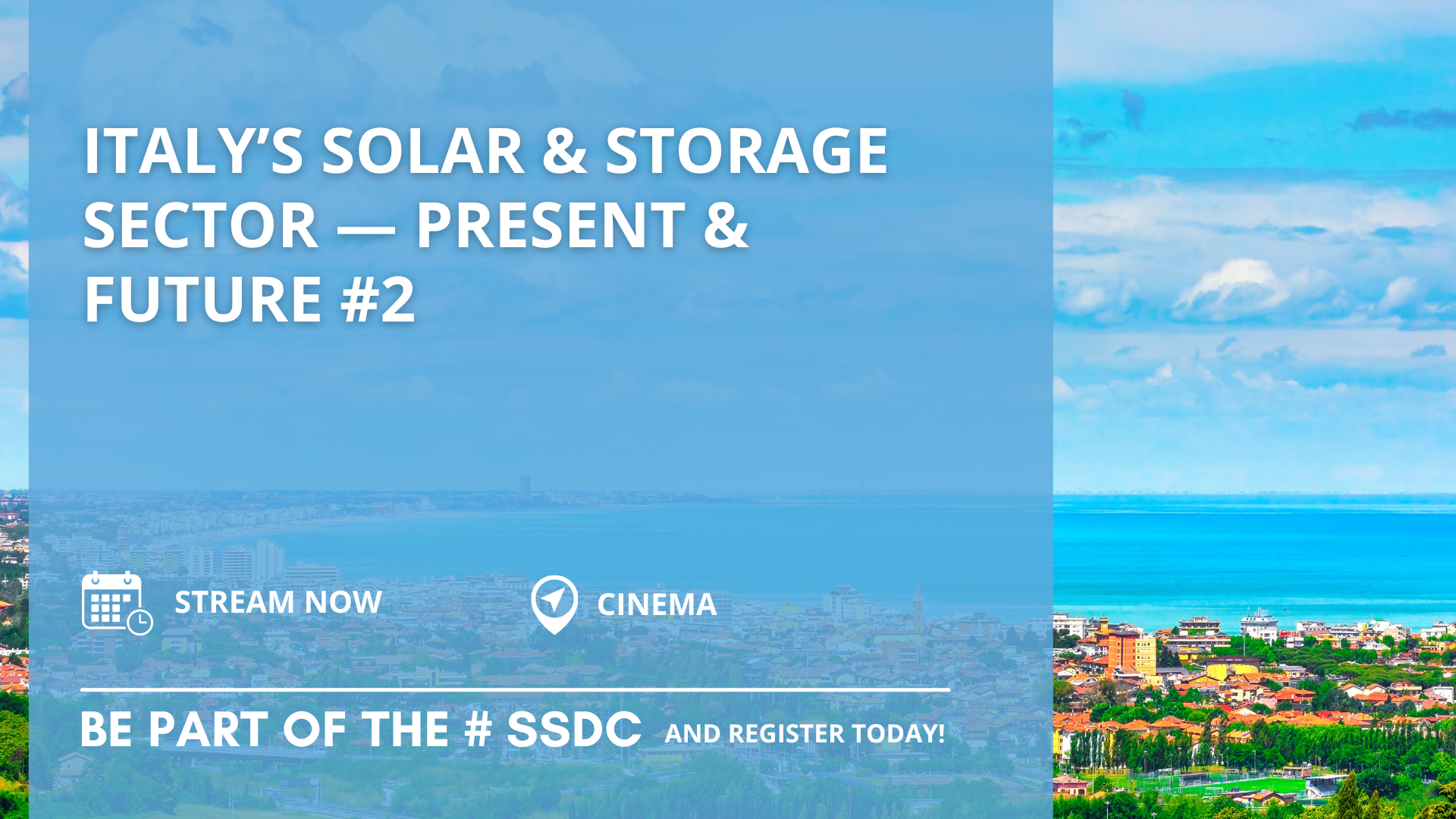 ITALY'S SOLAR & STORAGE SECTOR — PRESENT & FUTURE #2

STREAM NOW

CINEMA

BE PART OF THE # SSDC AND REGISTER TODAY!